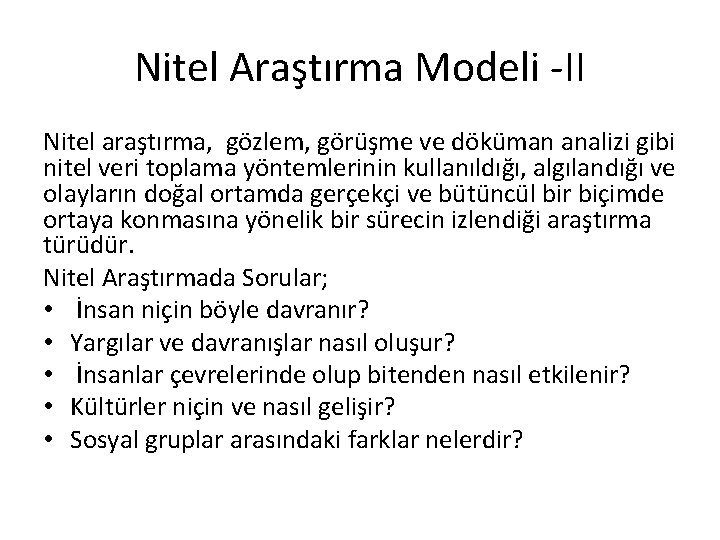 Nitel Araştırma Modeli -II

Nitel araştırma, gözlem, görüşme ve döküman analizi gibi nitel veri toplama yöntemlerinin kullanıldığı, algılandığı ve olayların doğal ortamda gerçekçi ve bütüncül bir biçimde ortaya konmasına yönelik bir sürecin izlendiği araştırma türüdür.

Nitel Araştırmada Sorular;
• İnsan niçin böyle davranır?
• Yargılar ve davranışlar nasıl oluşur?
• İnsanlar çevrelerinde olup bitenden nasıl etkilenir?
• Kültürler niçin ve nasıl gelişir?
• Sosyal gruplar arasındaki farklar nelerdir?